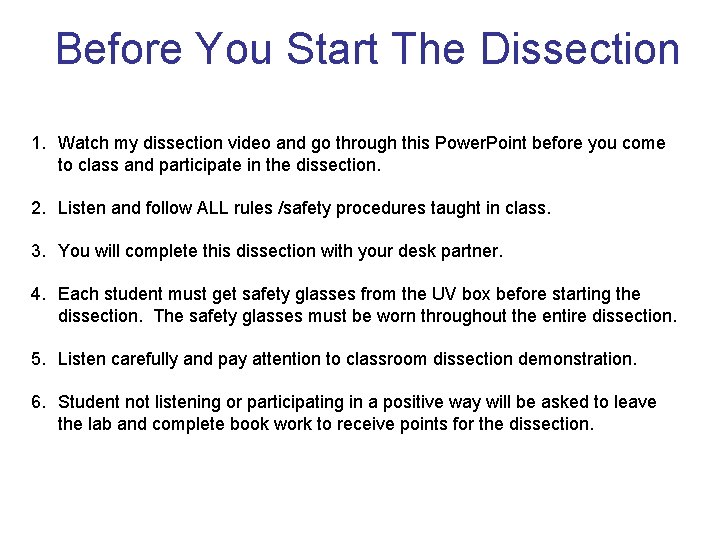 Before You Start The Dissection

1. Watch my dissection video and go through this PowerPoint before you come to class and participate in the dissection.

2. Listen and follow ALL rules /safety procedures taught in class.

3. You will complete this dissection with your desk partner.

4. Each student must get safety glasses from the UV box before starting the dissection. The safety glasses must be worn throughout the entire dissection.

5. Listen carefully and pay attention to classroom dissection demonstration.

6. Student not listening or participating in a positive way will be asked to leave the lab and complete book work to receive points for the dissection.